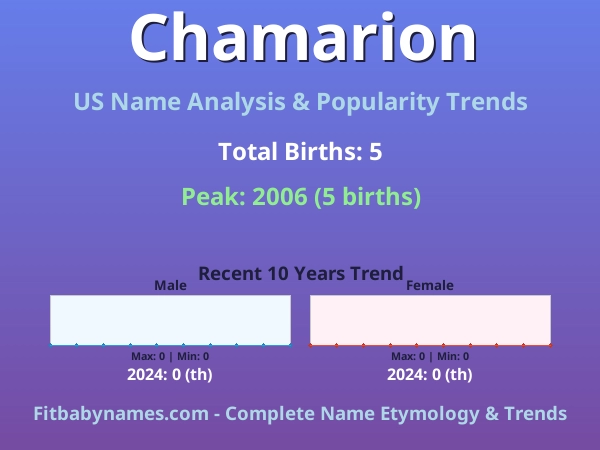 Chamarion

US Name Analysis & Popularity Trends

Total Births: 5

Peak: 2006 (5 births)

Recent 10 Years Trend

Male

Max: 0 | Min: 0

2024: 0 (th)

Female

Max: 0 | Min: 0

2024: 0 (th)

Fitbabynames.com - Complete Name Etymology & Trends